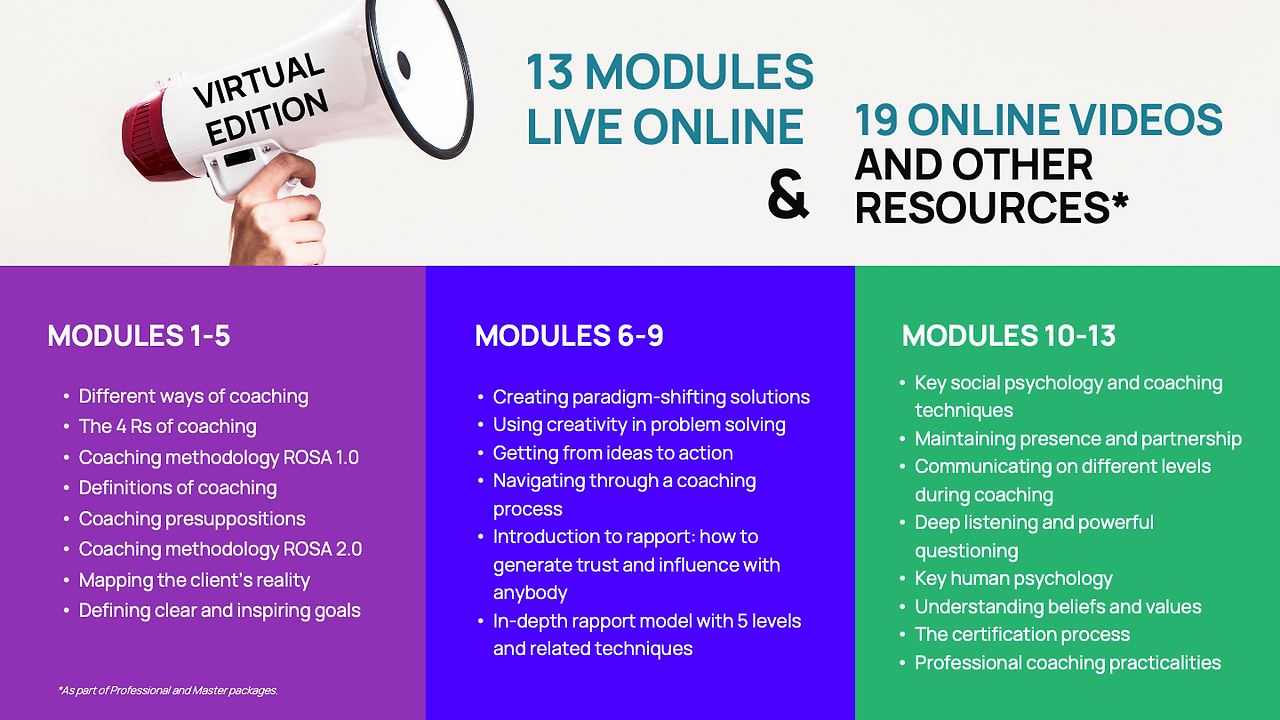 VIRTUAL EDITION

13 MODULES LIVE ONLINE

&

19 ONLINE VIDEOS AND OTHER RESOURCES*

MODULES 1-5

- Different ways of coaching
- The 4 Rs of coaching
- Coaching methodology ROSA 1.0
- Definitions of coaching
- Coaching presuppositions
- Coaching methodology ROSA 2.0
- Mapping the client's reality
- Defining clear and inspiring goals

*As part of Professional and Master packages.

MODULES 6-9

- Creating paradigm-shifting solutions
- Using creativity in problem solving
- Getting from ideas to action
- Navigating through a coaching process
- Introduction to rapport: how to generate trust and influence with anybody
- In-depth rapport model with 5 levels and related techniques

MODULES 10-13

- Key social psychology and coaching techniques
- Maintaining presence and partnership
- Communicating on different levels during coaching
- Deep listening and powerful questioning
- Key human psychology
- Understanding beliefs and values
- The certification process
- Professional coaching practicalities